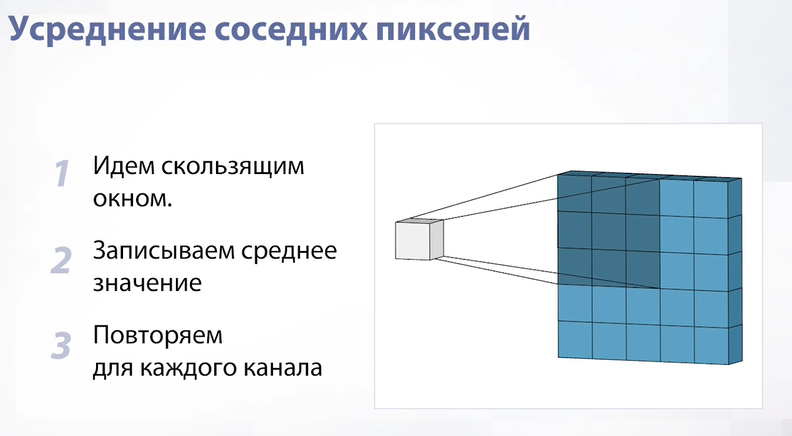 Усреднение соседних пикселей

1 Идем скользящим окном.

2 Записываем среднее значение

3 Повторяем для каждого канала